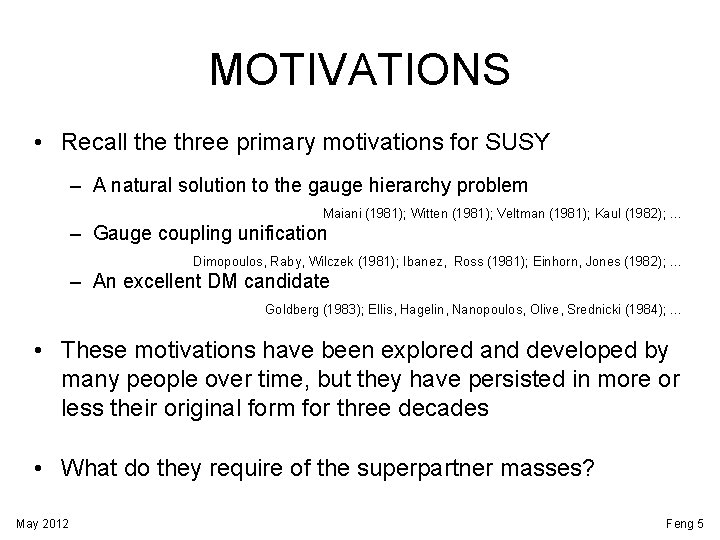 MOTIVATIONS

• Recall the three primary motivations for SUSY

– A natural solution to the gauge hierarchy problem

Maiani (1981); Witten (1981); Veltman (1981); Kaul (1982); ...

– Gauge coupling unification

Dimopoulos, Raby, Wilczek (1981); Ibanez, Ross (1981); Einhorn, Jones (1982); ...

– An excellent DM candidate

Goldberg (1983); Ellis, Hagelin, Nanopoulos, Olive, Srednicki (1984); ...

• These motivations have been explored and developed by many people over time, but they have persisted in more or less their original form for three decades

• What do they require of the superpartner masses?

May 2012

Feng 5